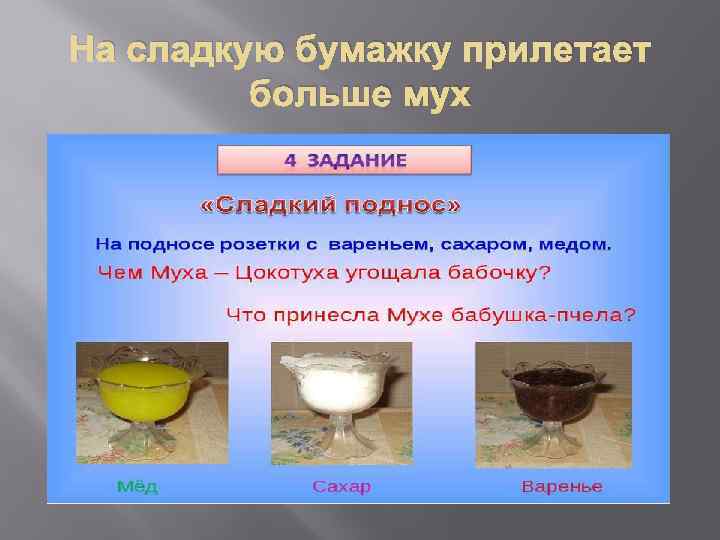 На сладкую бумажку прилетает больше мух

4 ЗАДАНИЕ

«Сладкий поднос»

На подносе розетки с вареньем, сахаром, медом.

Чем Муха – Цокотуха угощала бабочку?

Что принесла Мухе бабушка-пчела?

Мёд

Сахар

Варенье